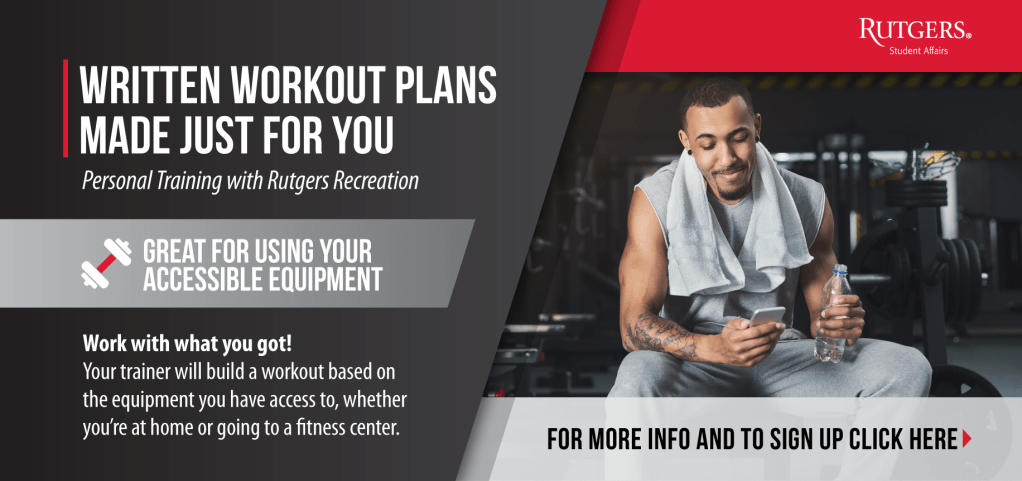 RUTGERS
Student Affairs

WRITTEN WORKOUT PLANS MADE JUST FOR YOU

Personal Training with Rutgers Recreation

GREAT FOR USING YOUR ACCESSIBLE EQUIPMENT

Work with what you got!
Your trainer will build a workout based on the equipment you have access to, whether you're at home or going to a fitness center.

FOR MORE INFO AND TO SIGN UP CLICK HERE